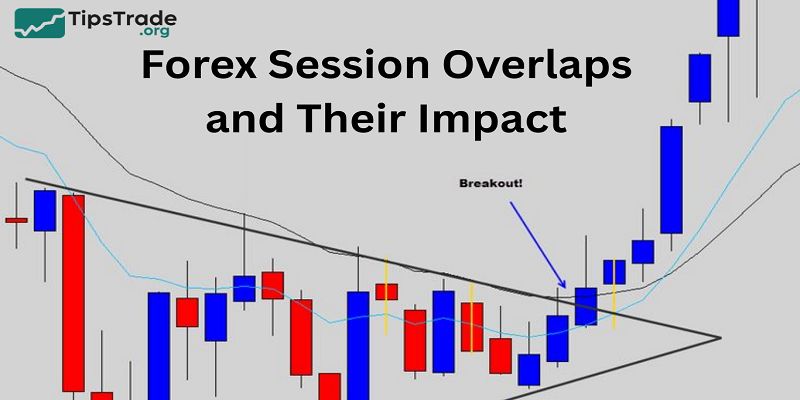 TipsTrade
.org

Forex Session Overlaps and Their Impact

Breakout!